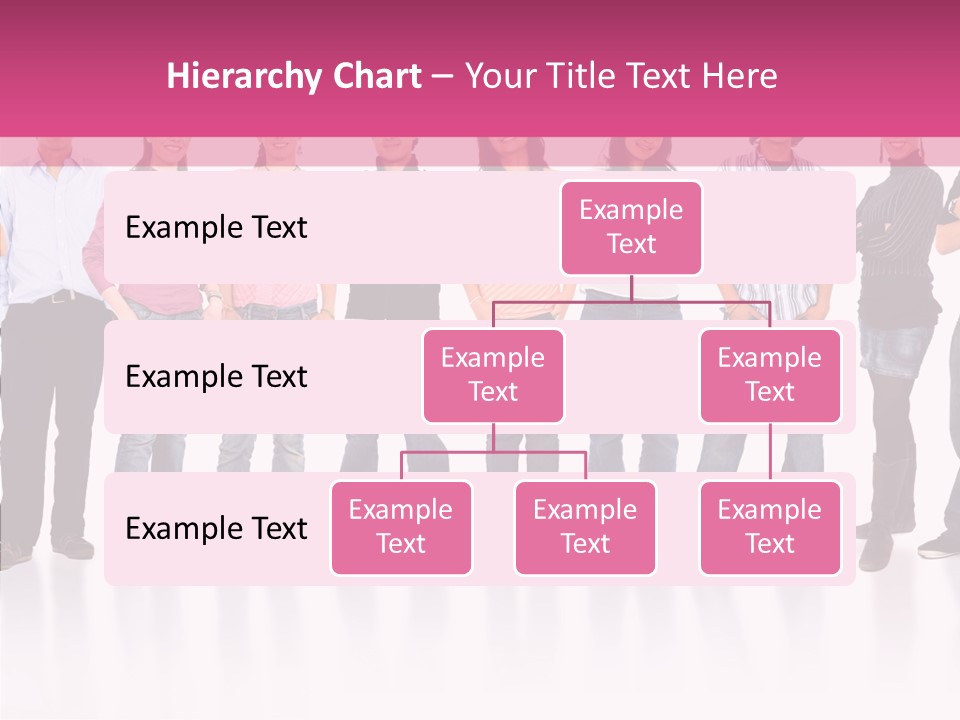 Hierarchy Chart – Your Title Text Here

Example Text

Example Text

Example Text

Example Text

Example Text

Example Text

Example Text

Example Text

Example Text